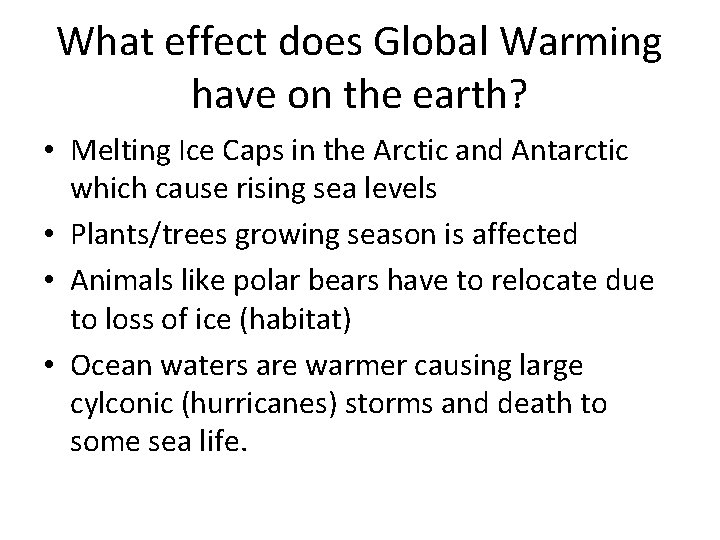 What effect does Global Warming have on the earth?

• Melting Ice Caps in the Arctic and Antarctic which cause rising sea levels
• Plants/trees growing season is affected
• Animals like polar bears have to relocate due to loss of ice (habitat)
• Ocean waters are warmer causing large cylconic (hurricanes) storms and death to some sea life.